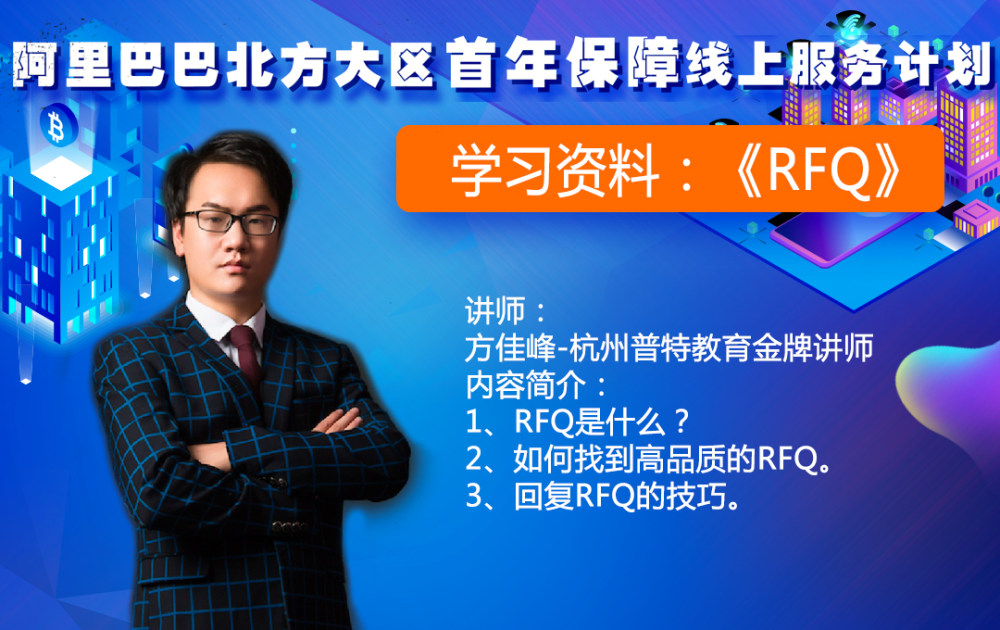 阿里巴巴北方大区首年保障线上服务计划

学习资料：《RFQ》

讲师：
方佳峰-杭州普特教育金牌讲师
内容简介：
1、RFQ是什么？
2、如何找到高品质的RFQ。
3、回复RFQ的技巧。